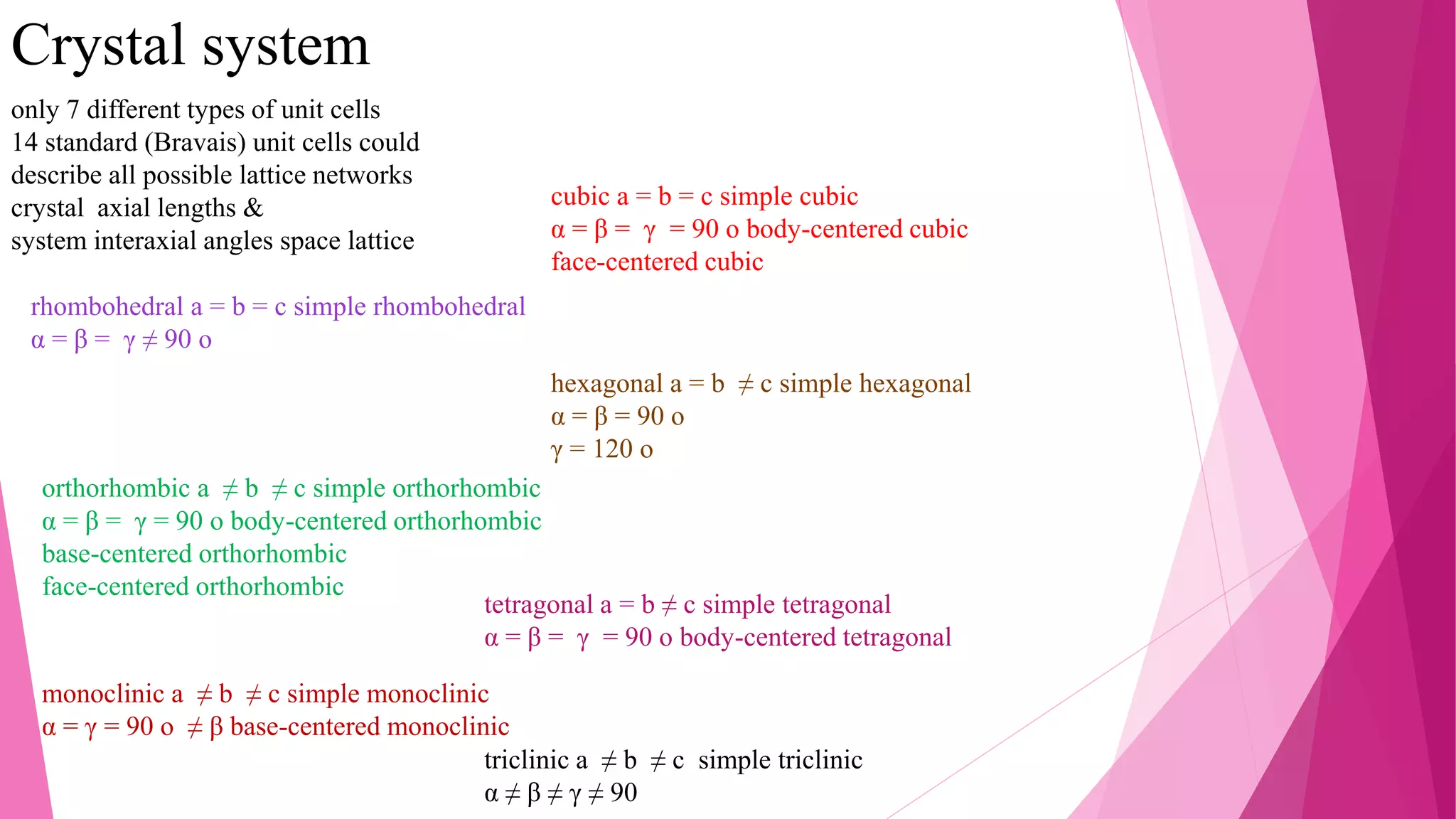 Crystal system

only 7 different types of unit cells
14 standard (Bravais) unit cells could describe all possible lattice networks
crystal axial lengths &
system interaxial angles space lattice

cubic a = b = c simple cubic
α = β = γ = 90 o body-centered cubic
face-centered cubic

rhombohedral a = b = c simple rhombohedral
α = β = γ ≠ 90 o

hexagonal a = b ≠ c simple hexagonal
α = β = 90 o
γ = 120 o

orthorhombic a ≠ b ≠ c simple orthorhombic
α = β = γ = 90 o body-centered orthorhombic
base-centered orthorhombic
face-centered orthorhombic

tetragonal a = b ≠ c simple tetragonal
α = β = γ = 90 o body-centered tetragonal

monoclinic a ≠ b ≠ c simple monoclinic
α = γ = 90 o ≠ β base-centered monoclinic

triclinic a ≠ b ≠ c simple triclinic
α ≠ β ≠ γ ≠ 90